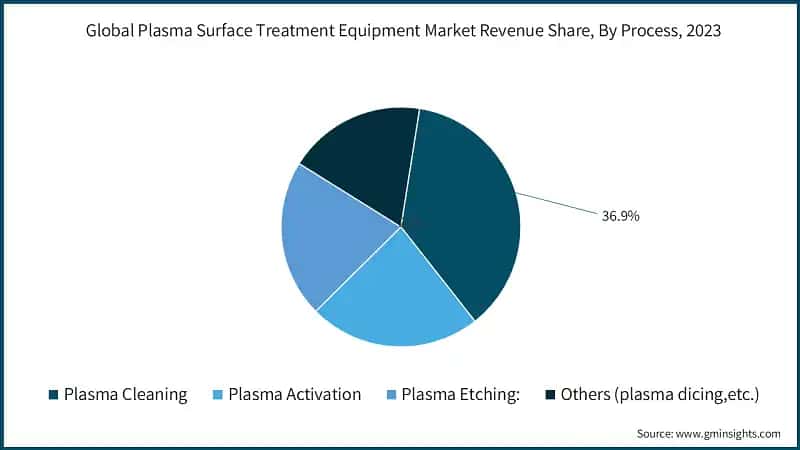 Global Plasma Surface Treatment Equipment Market Revenue Share, By Process, 2023

36.9%

Plasma Cleaning
Plasma Activation
Plasma Etching:
Others (plasma dicing,etc.)

Source: www.gminsights.com